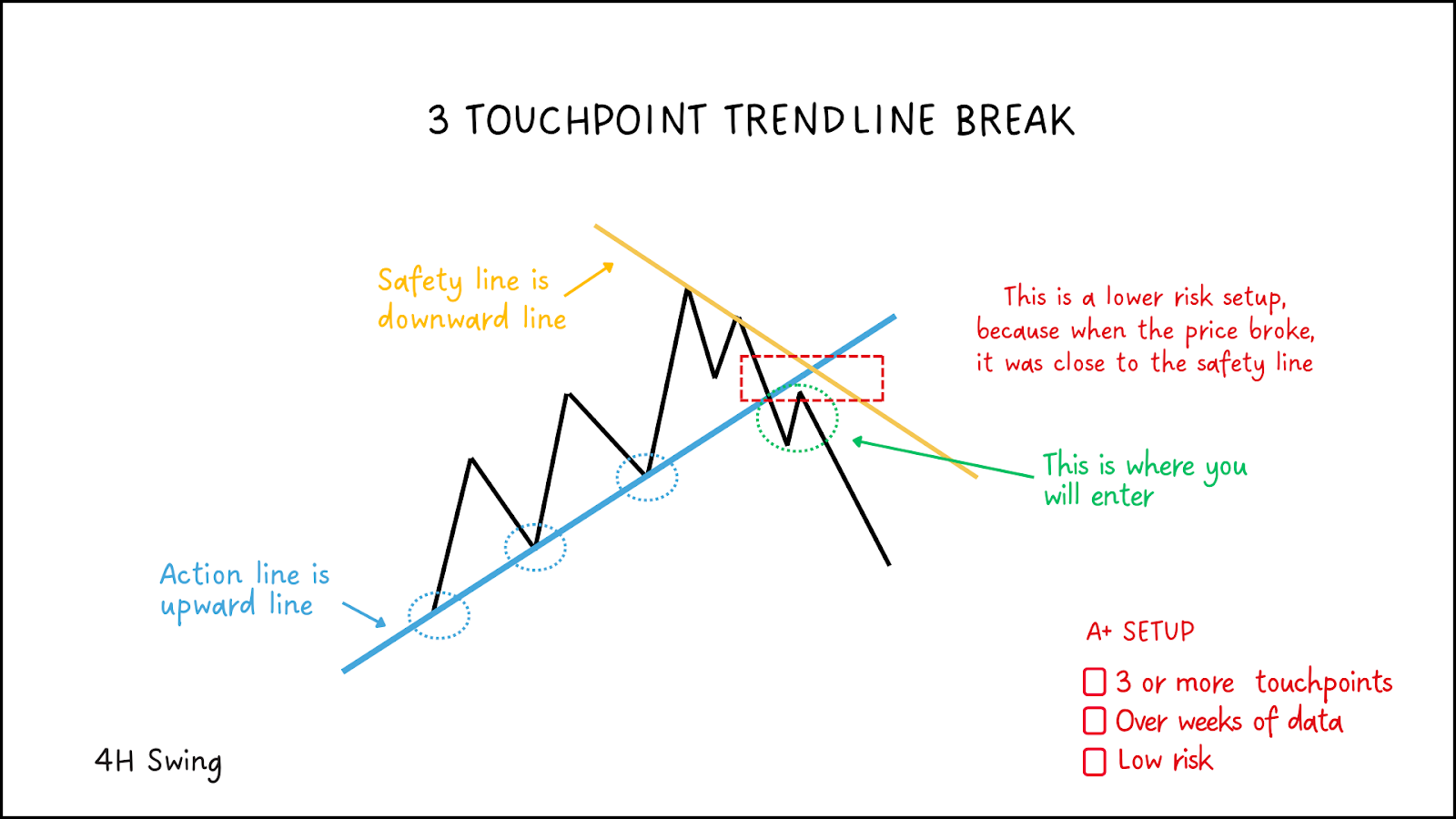 3 TOUCHPOINT TRENDLINE BREAK

Safety line is downward line

This is a lower risk setup, because when the price broke, it was close to the safety line

This is where you will enter

Action line is upward line

A+ SETUP

☐ 3 or more touchpoints
☐ Over weeks of data
☐ Low risk

4H Swing